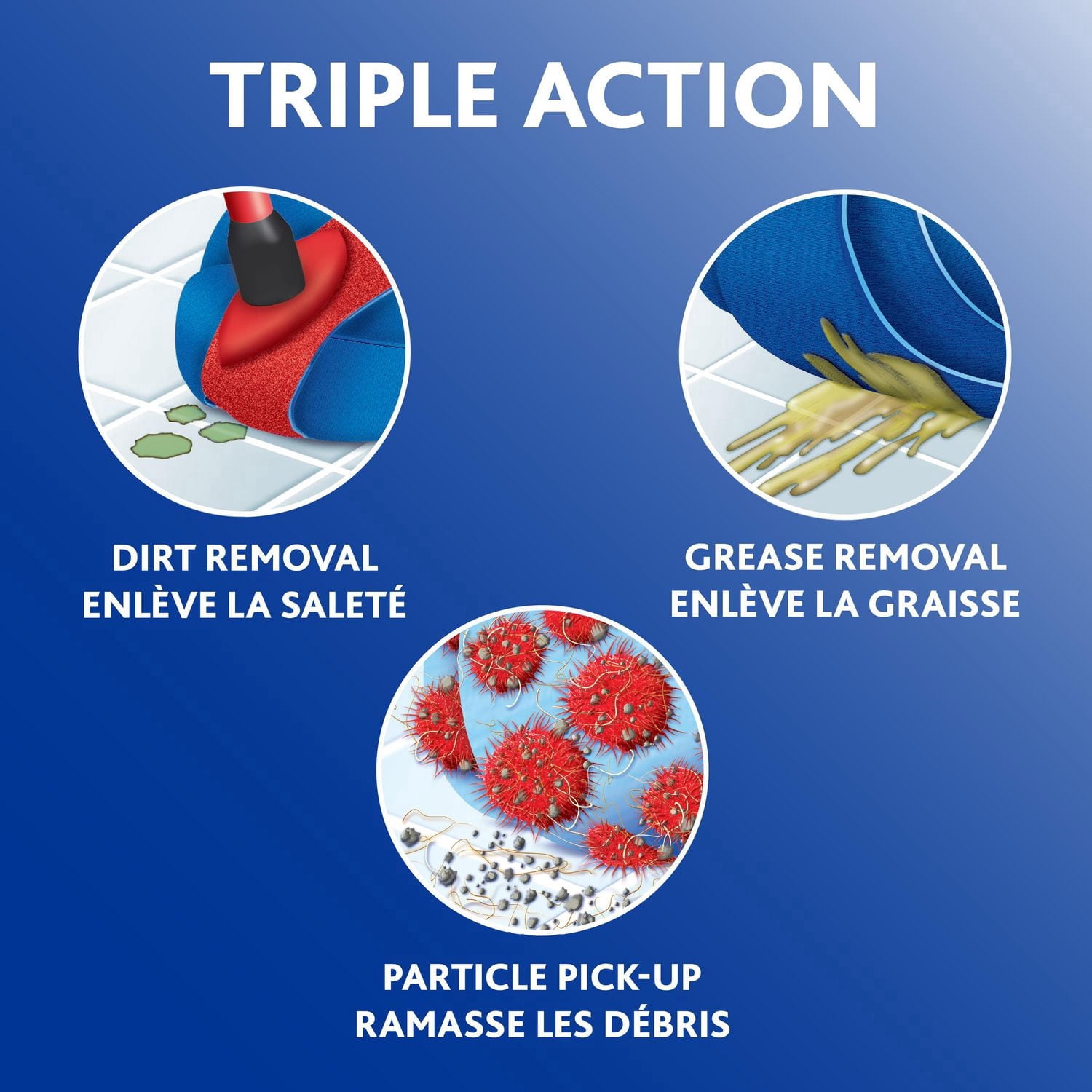 TRIPLE ACTION

DIRT REMOVAL
ENLÈVE LA SALETÉ

GREASE REMOVAL
ENLÈVE LA GRAISSE

PARTICLE PICK-UP
RAMASSE LES DÉBRIS